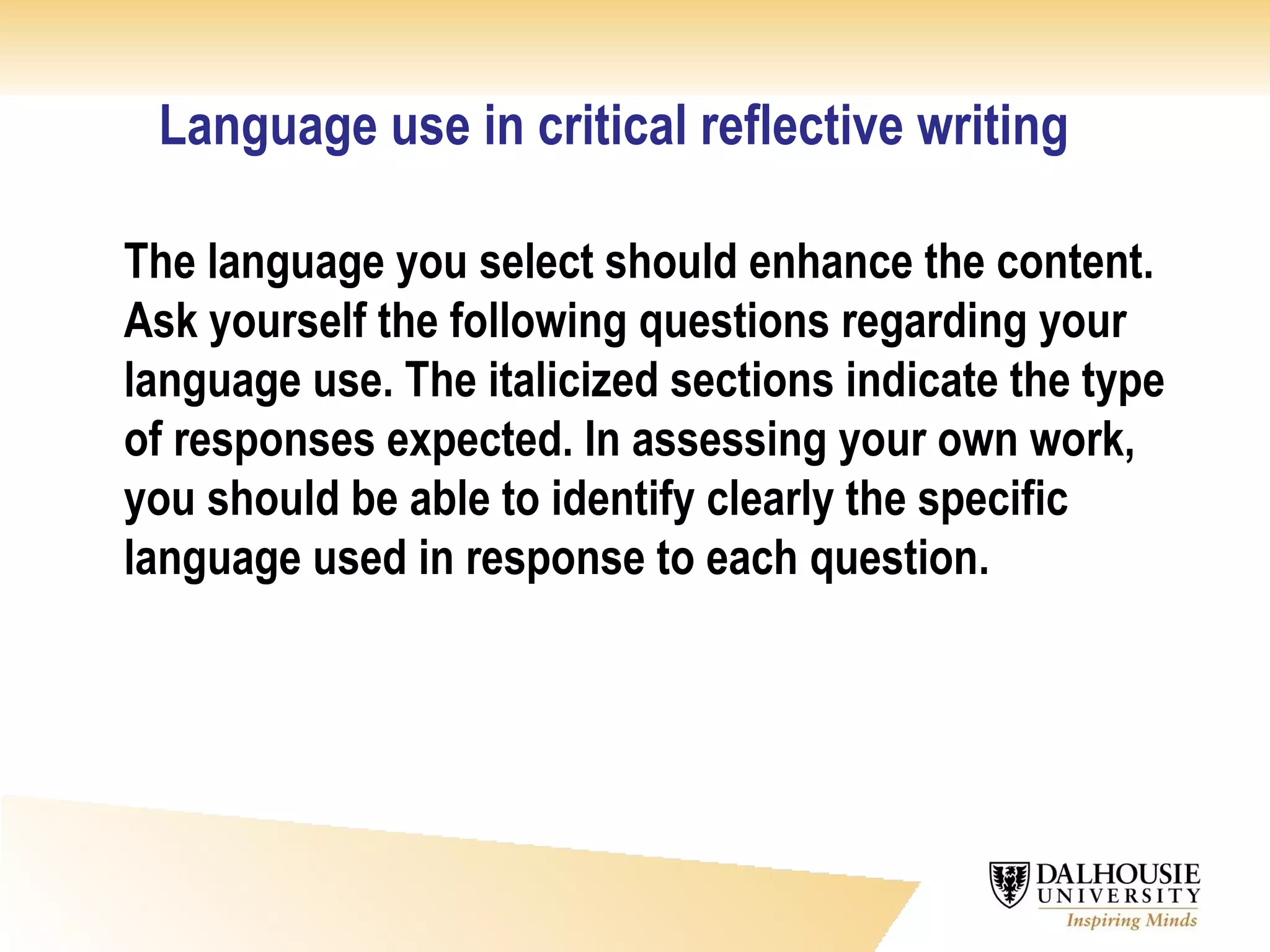 Language use in critical reflective writing

The language you select should enhance the content. Ask yourself the following questions regarding your language use. The italicized sections indicate the type of responses expected. In assessing your own work, you should be able to identify clearly the specific language used in response to each question.

DALHOUSIE UNIVERSITY
Inspiring Minds